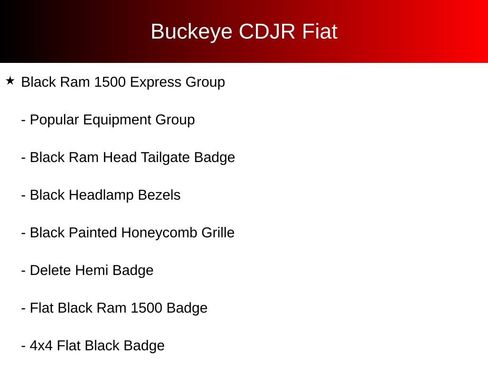 Buckeye CDJR Fiat

★ Black Ram 1500 Express Group

- Popular Equipment Group

- Black Ram Head Tailgate Badge

- Black Headlamp Bezels

- Black Painted Honeycomb Grille

- Delete Hemi Badge

- Flat Black Ram 1500 Badge

- 4x4 Flat Black Badge